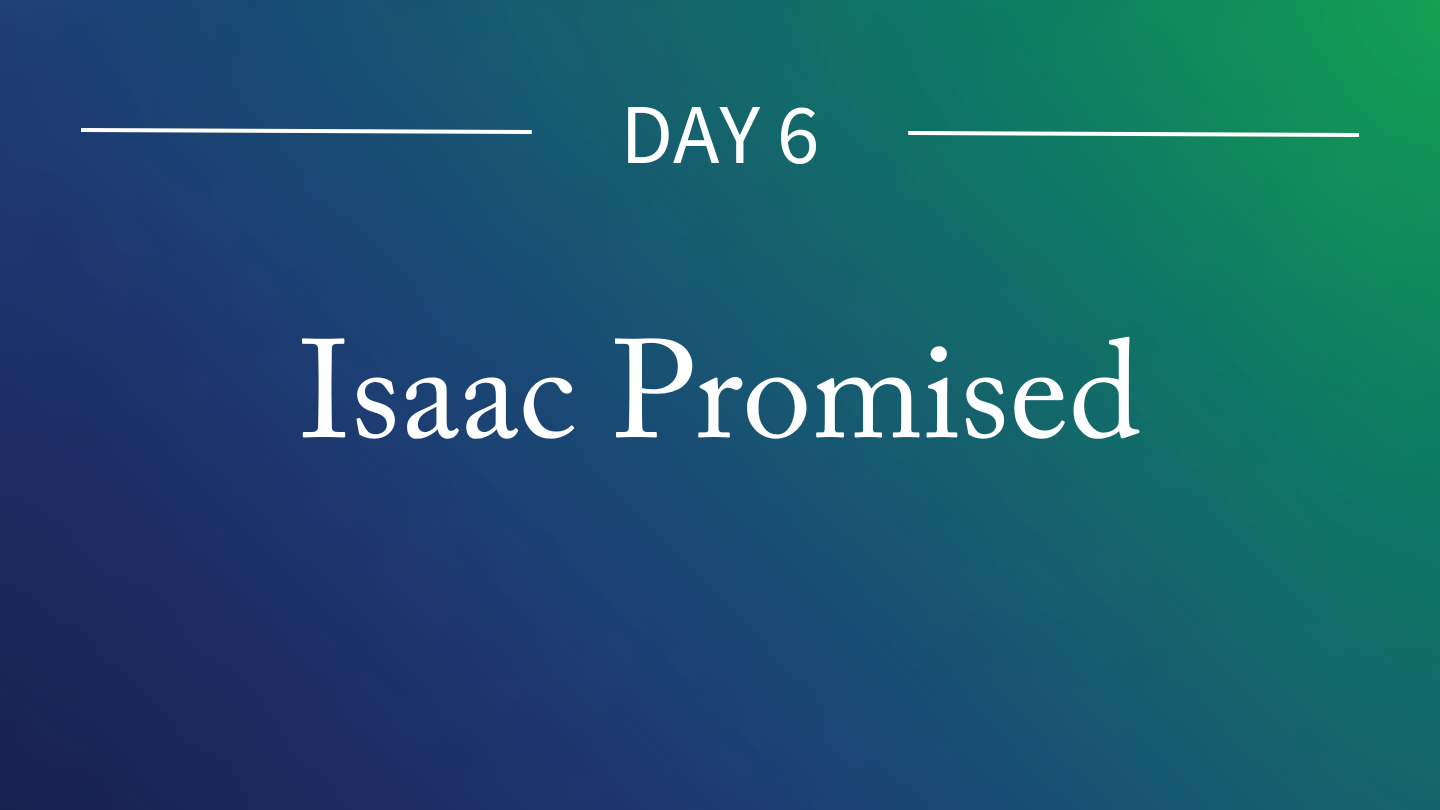 DAY 6

Isaac Promised